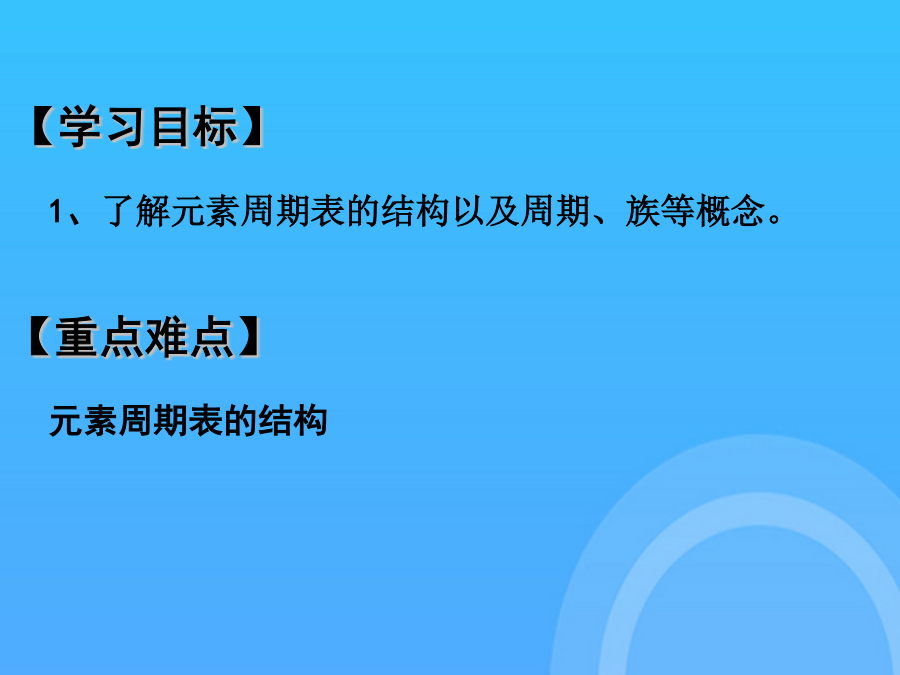 【学习目标】

1、了解元素周期表的结构以及周期、族等概念。

【重点难点】

元素周期表的结构